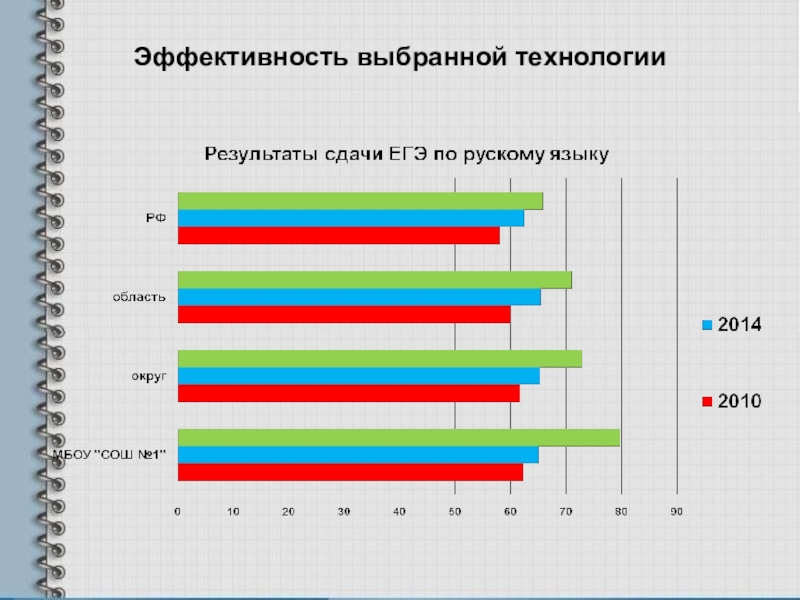 Эффективность выбранной технологии

Результаты сдачи ЕГЭ по рускому языку

РФ

область

округ

МБОУ "СОШ №1"

0 10 20 30 40 50 60 70 80 90

2014

2010